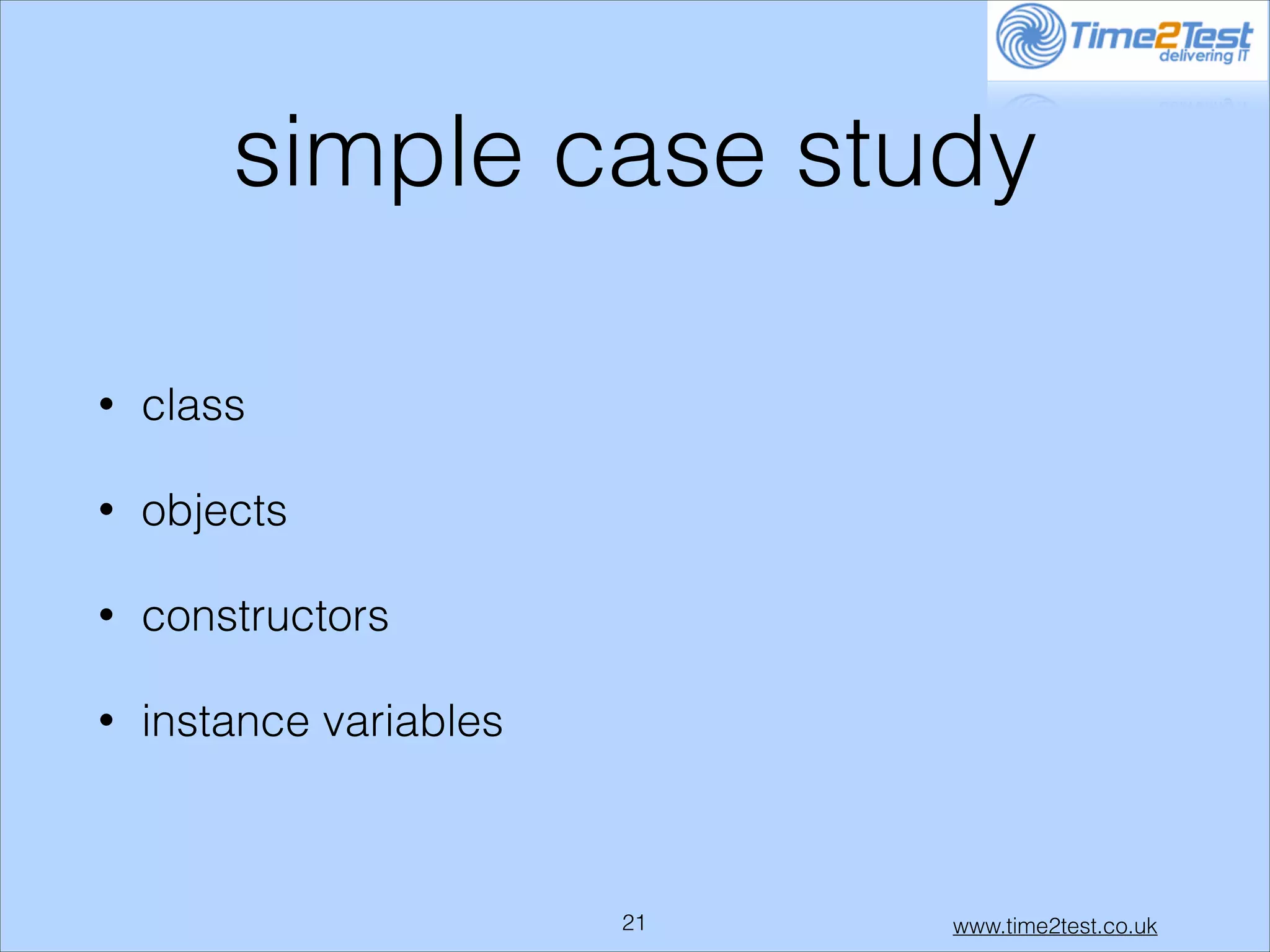 Time2Test
delivering IT

simple case study

• class

• objects

• constructors

• instance variables

21

www.time2test.co.uk